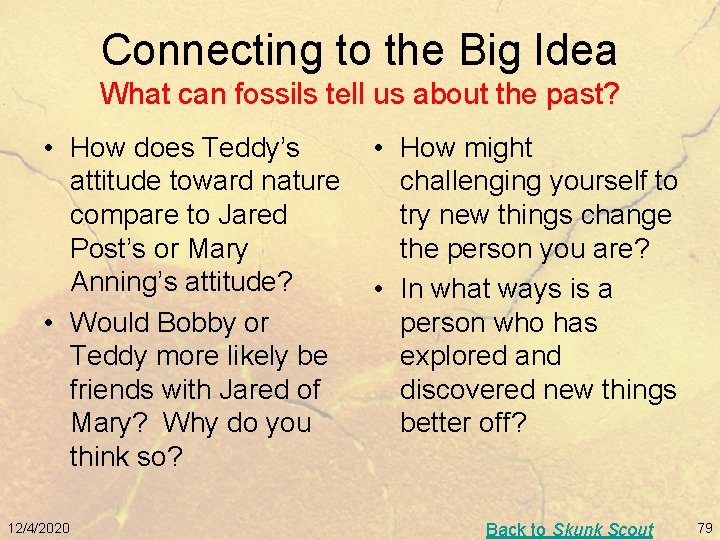 Connecting to the Big Idea
What can fossils tell us about the past?

• How does Teddy's attitude toward nature compare to Jared Post's or Mary Anning's attitude?
• Would Bobby or Teddy more likely be friends with Jared of Mary? Why do you think so?

• How might challenging yourself to try new things change the person you are?
• In what ways is a person who has explored and discovered new things better off?

12/4/2020

Back to Skunk Scout

79